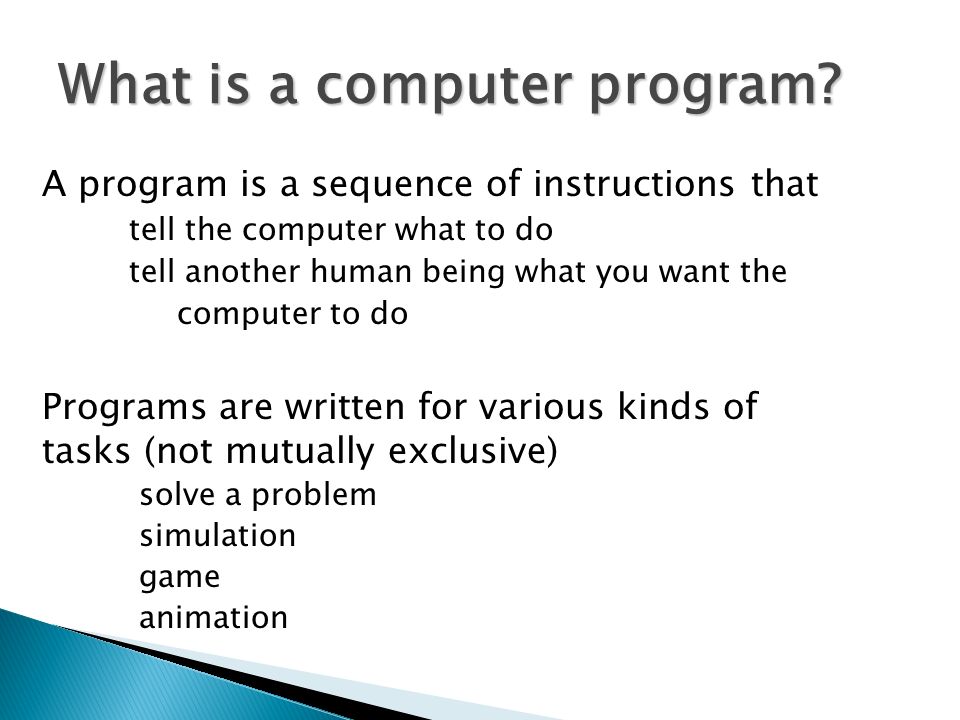 What is a computer program?

A program is a sequence of instructions that

tell the computer what to do

tell another human being what you want the computer to do

Programs are written for various kinds of tasks (not mutually exclusive)

solve a problem

simulation

game

animation